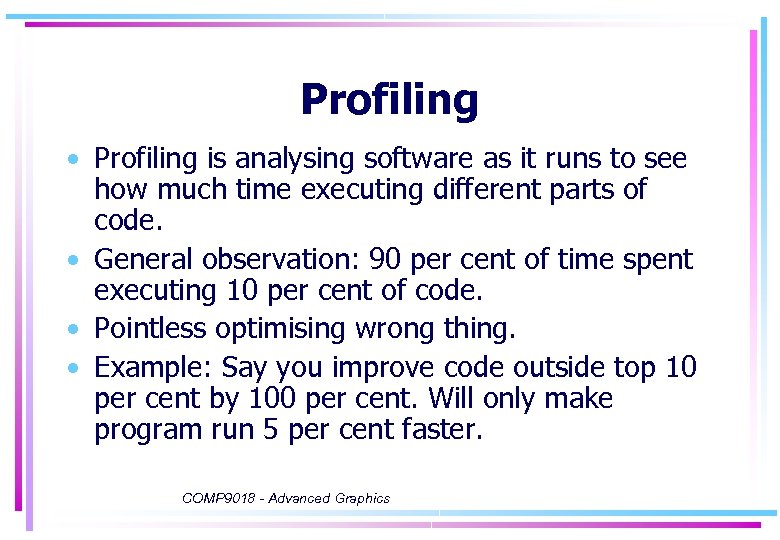 Profiling

• Profiling is analysing software as it runs to see how much time executing different parts of code.
• General observation: 90 per cent of time spent executing 10 per cent of code.
• Pointless optimising wrong thing.
• Example: Say you improve code outside top 10 per cent by 100 per cent. Will only make program run 5 per cent faster.

COMP9018 - Advanced Graphics